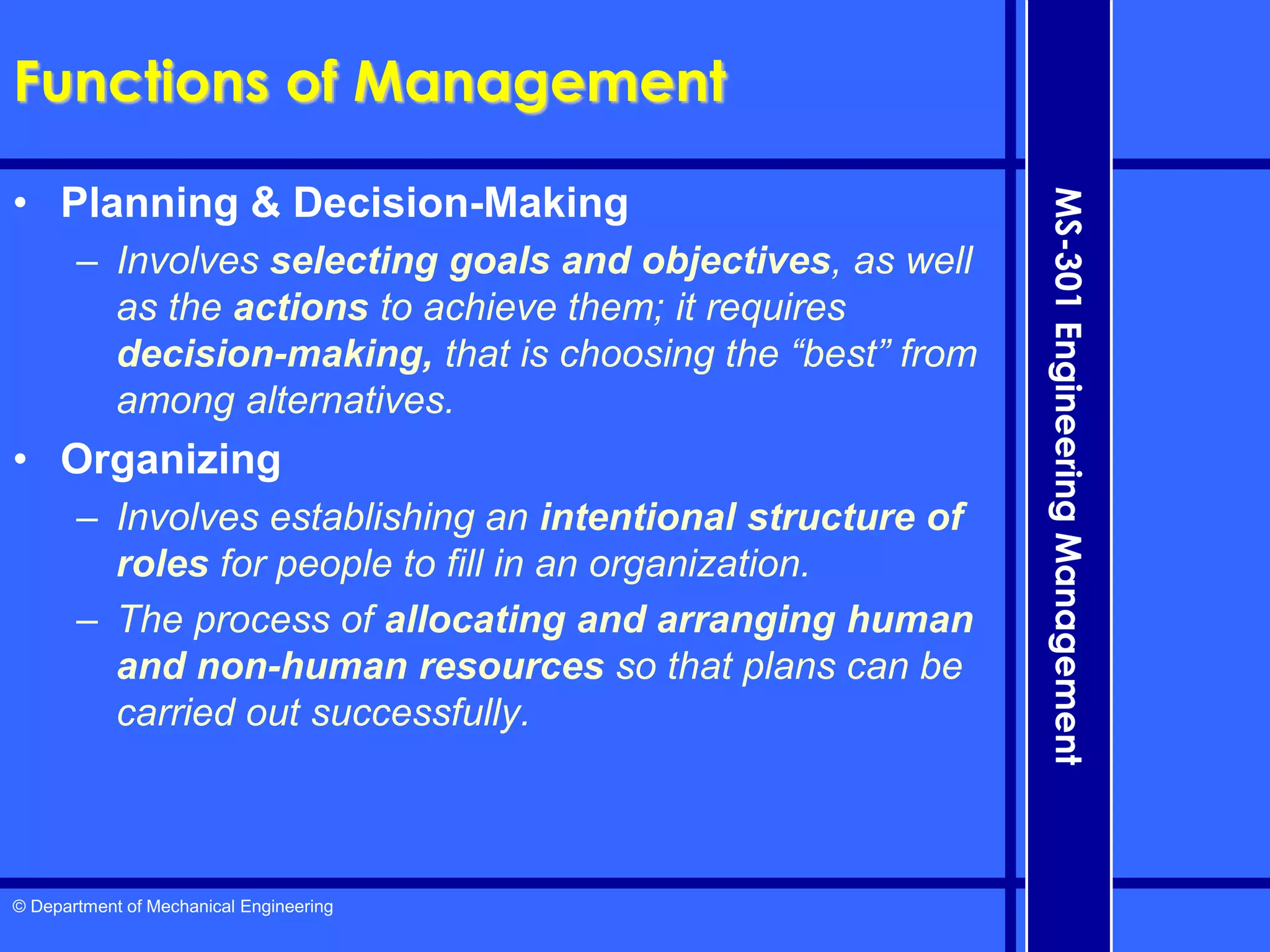 Functions of Management

• Planning & Decision-Making
– Involves selecting goals and objectives, as well as the actions to achieve them; it requires decision-making, that is choosing the “best” from among alternatives.

• Organizing
– Involves establishing an intentional structure of roles for people to fill in an organization.
– The process of allocating and arranging human and non-human resources so that plans can be carried out successfully.

MS-301 Engineering Management

© Department of Mechanical Engineering